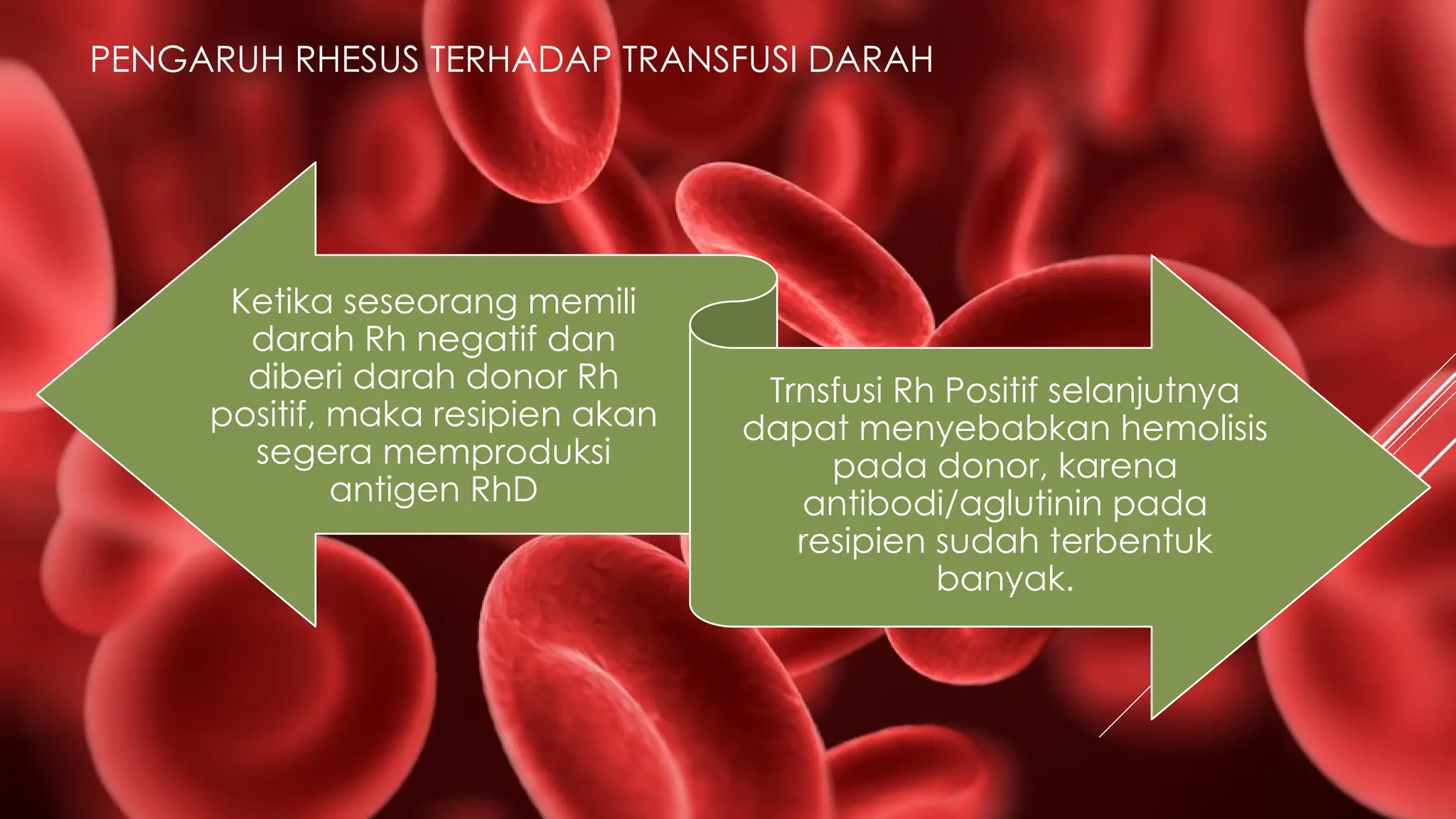 PENGARUH RHESUS TERHADAP TRANSFUSI DARAH

Ketika seseorang memili darah Rh negatif dan diberi darah donor Rh positif, maka resipien akan segera memproduksi antigen RhD

Trnsfusi Rh Positif selanjutnya dapat menyebabkan hemolisis pada donor, karena antibodi/aglutinin pada resipien sudah terbentuk banyak.